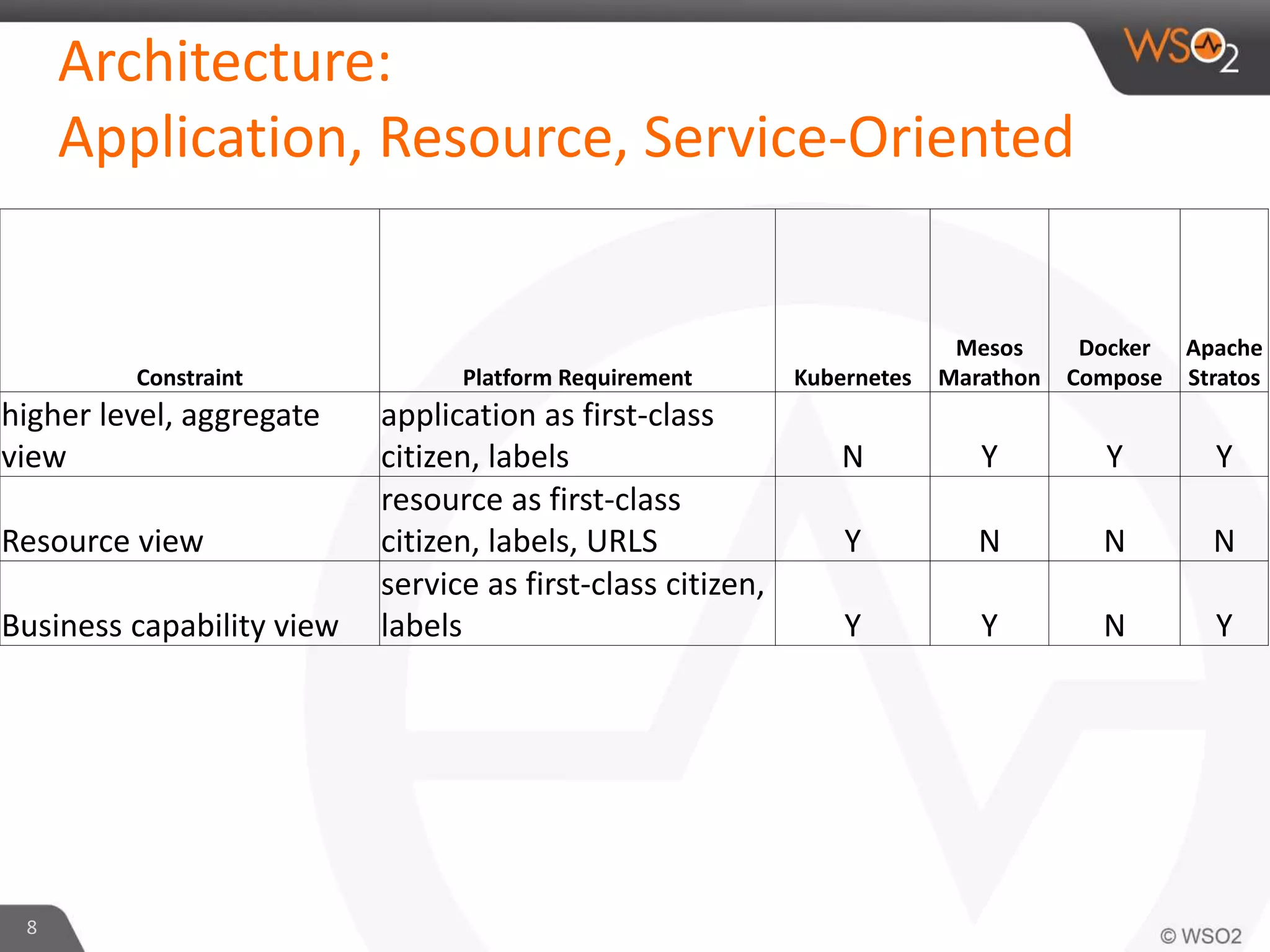 WSO2

Architecture:
Application, Resource, Service-Oriented

| Constraint | Platform Requirement | Kubernetes | Mesos Marathon | Docker Compose | Apache Stratos |
|---|---|---|---|---|---|
| higher level, aggregate view | application as first-class citizen, labels | N | Y | Y | Y |
| Resource view | resource as first-class citizen, labels, URLS | Y | N | N | N |
| Business capability view | service as first-class citizen, labels | Y | Y | N | Y |

8

© WSO2